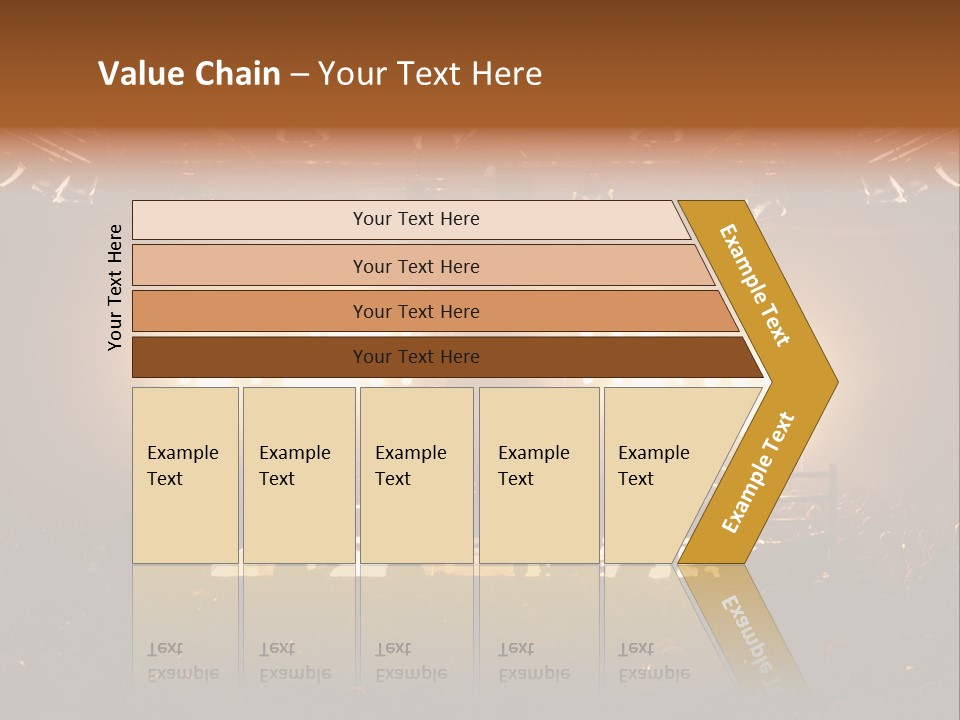 Value Chain – Your Text Here

Your Text Here

Your Text Here

Your Text Here

Your Text Here

Your Text Here

Example Text

Example Text

Example Text

Example Text

Example Text

Example Text

Example Text